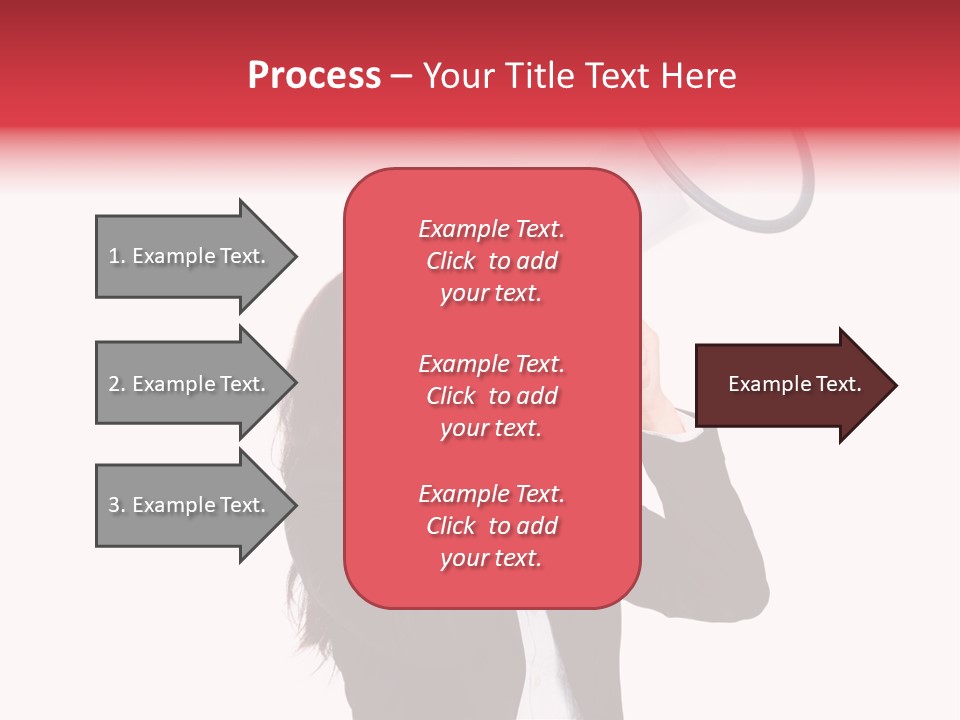 Process – Your Title Text Here

1. Example Text.

2. Example Text.

3. Example Text.

Example Text. Click to add your text.

Example Text. Click to add your text.

Example Text. Click to add your text.

Example Text.